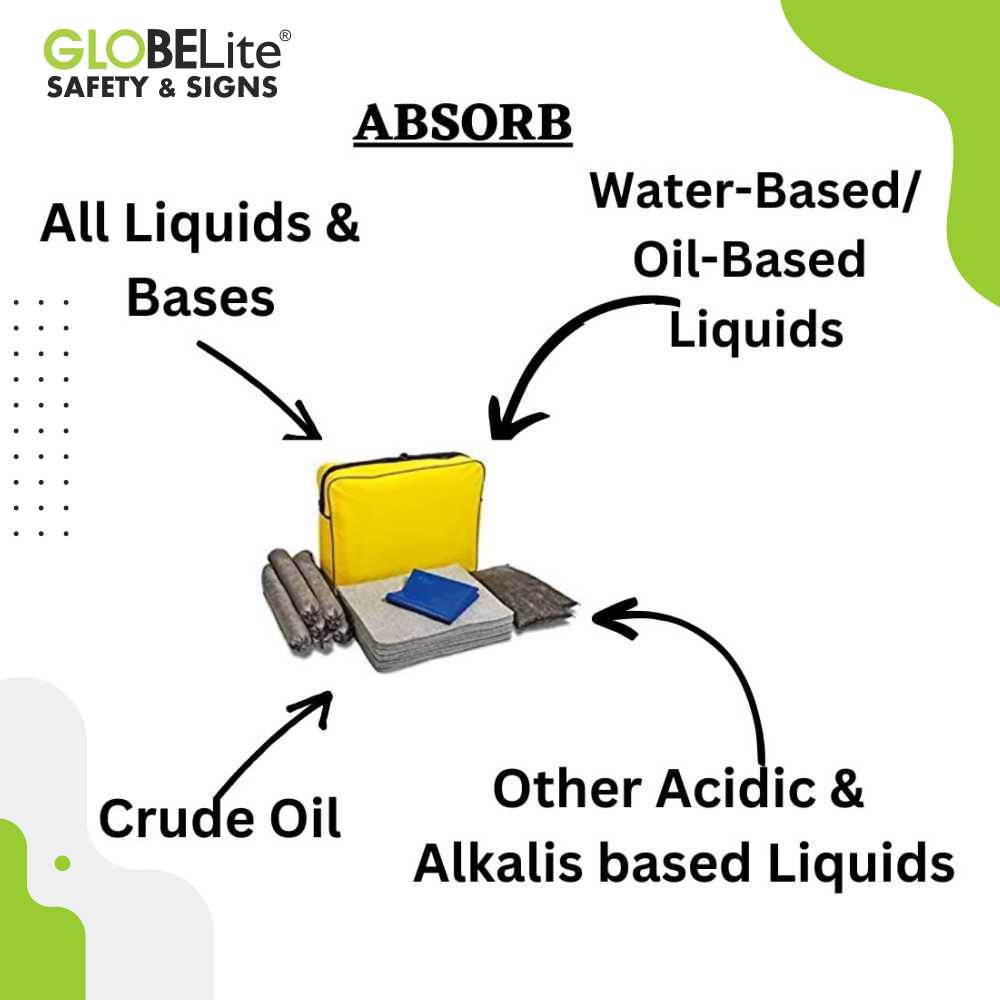 GLOBELite®
SAFETY & SIGNS

ABSORB

All Liquids & Bases

Water-Based/ Oil-Based Liquids

Crude Oil

Other Acidic & Alkalis based Liquids